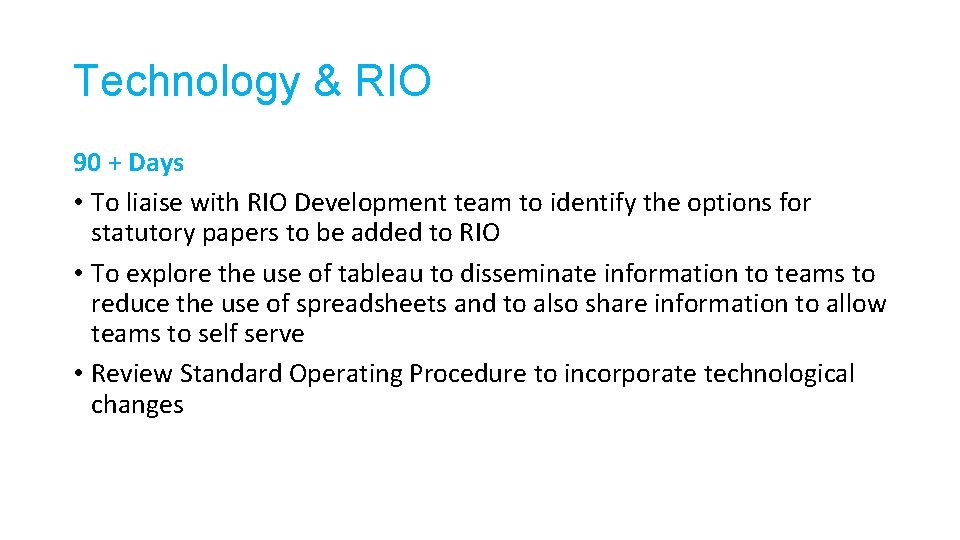 Technology & RIO

90 + Days

• To liaise with RIO Development team to identify the options for statutory papers to be added to RIO
• To explore the use of tableau to disseminate information to teams to reduce the use of spreadsheets and to also share information to allow teams to self serve
• Review Standard Operating Procedure to incorporate technological changes